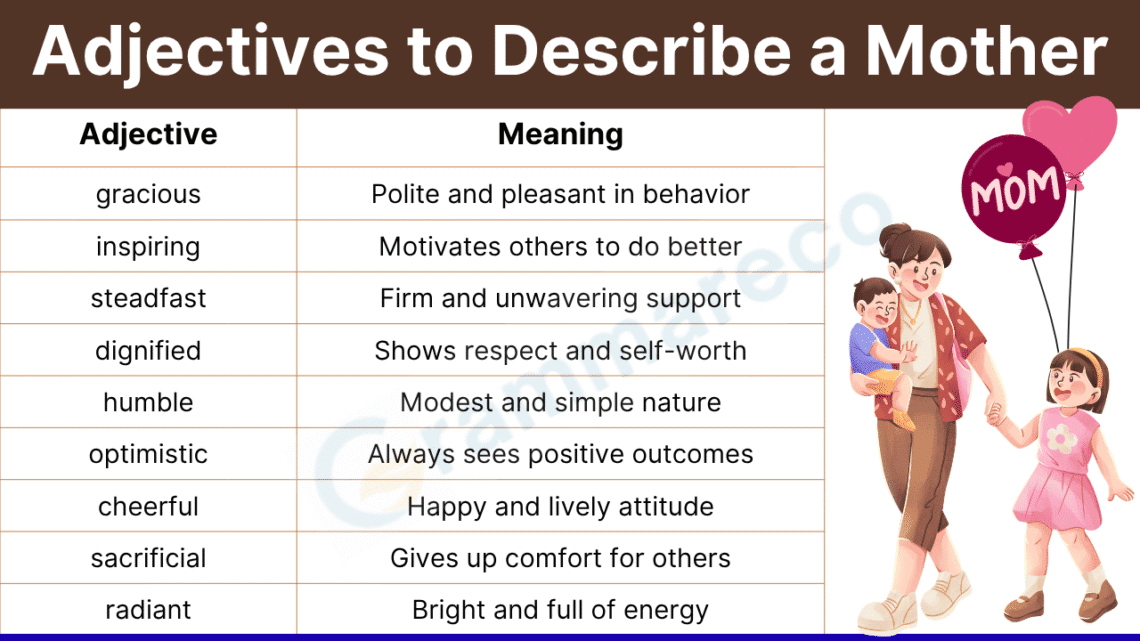 Adjectives to Describe a Mother

| Adjective | Meaning |
|---|---|
| gracious | Polite and pleasant in behavior |
| inspiring | Motivates others to do better |
| steadfast | Firm and unwavering support |
| dignified | Shows respect and self-worth |
| humble | Modest and simple nature |
| optimistic | Always sees positive outcomes |
| cheerful | Happy and lively attitude |
| sacrificial | Gives up comfort for others |
| radiant | Bright and full of energy |

MOM

Grammareco